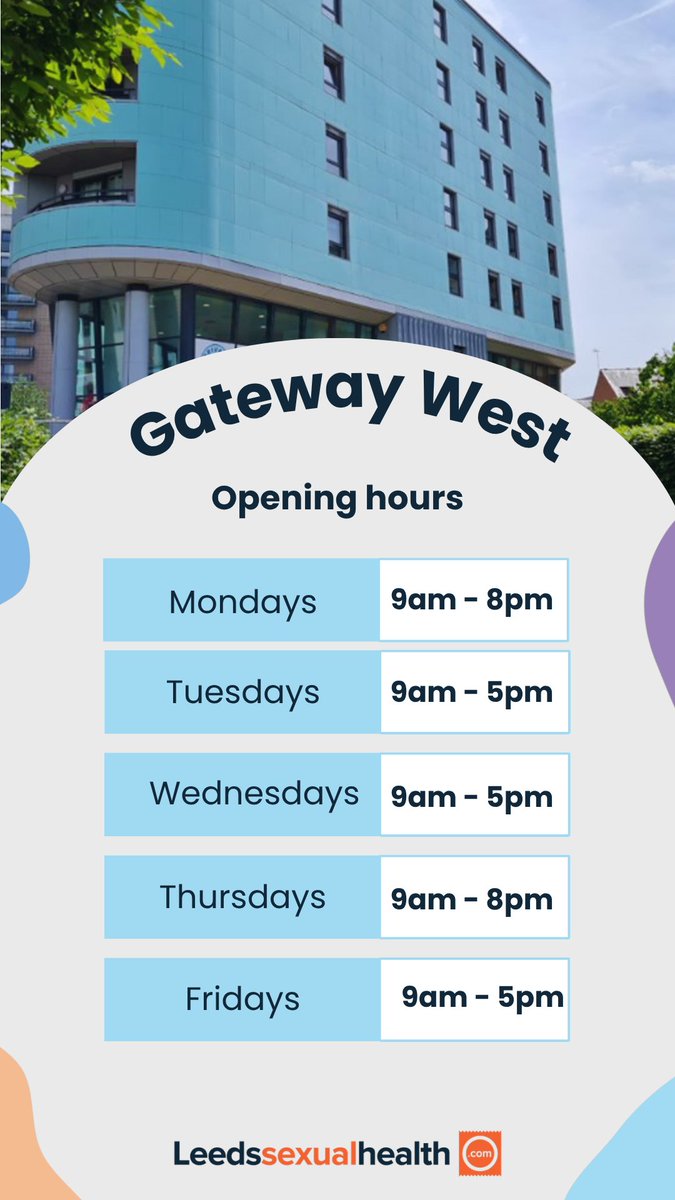 Gateway West

Opening hours

| Mondays | 9am - 8pm |
|---|---|
| Tuesdays | 9am - 5pm |
| Wednesdays | 9am - 5pm |
| Thursdays | 9am - 8pm |
| Fridays | 9am - 5pm |

Leedssexualhealth .com